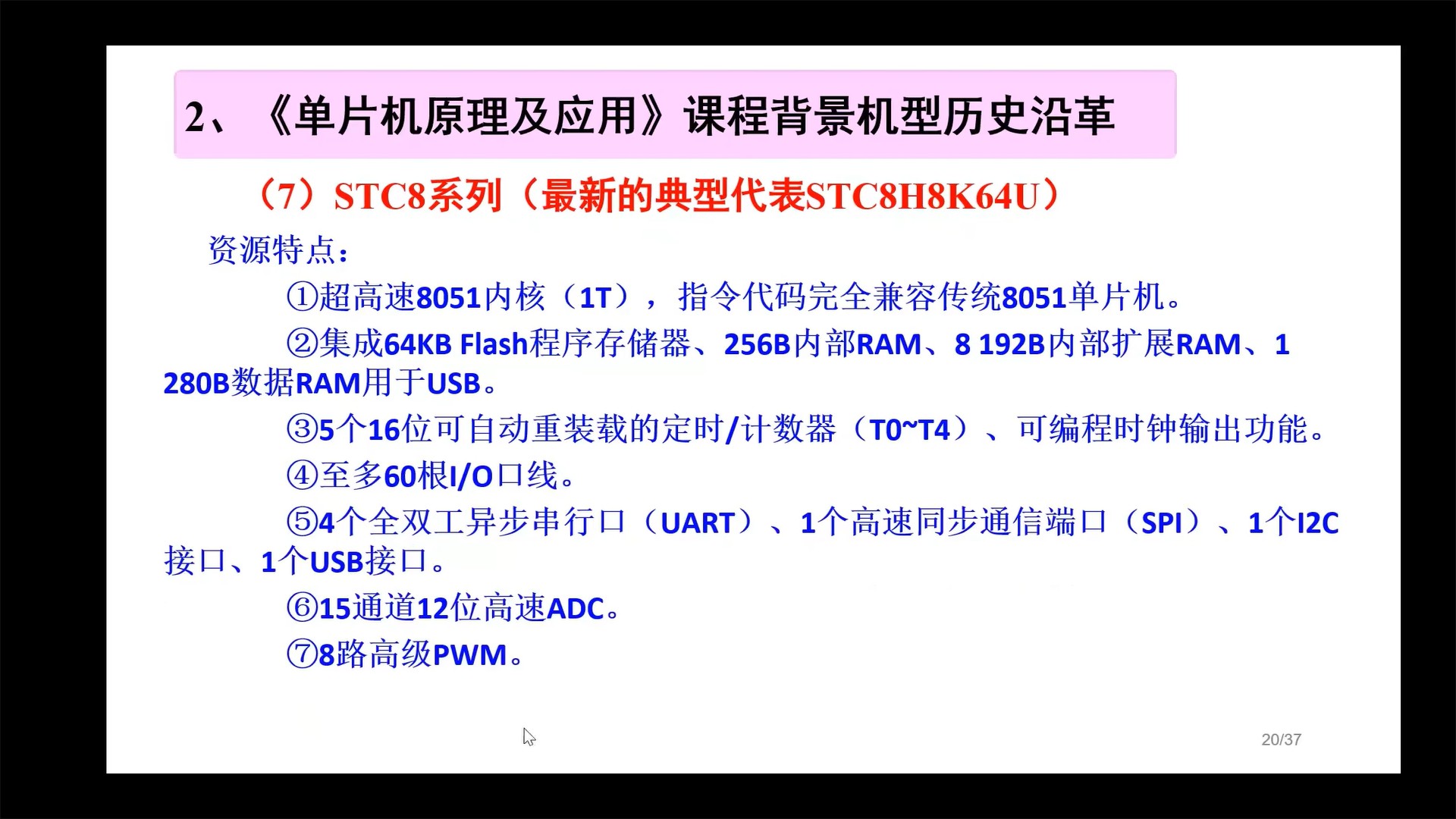 2、《单片机原理及应用》课程背景机型历史沿革

（7）STC8系列（最新的典型代表STC8H8K64U）

资源特点：

①超高速8051内核（1T），指令代码完全兼容传统8051单片机。

②集成64KB Flash程序存储器、256B内部RAM、8 192B内部扩展RAM、1 280B数据RAM用于USB。

③5个16位可自动重装载的定时/计数器（T0~T4）、可编程时钟输出功能。

④至多60根I/O口线。

⑤4个全双工异步串行口（UART）、1个高速同步通信端口（SPI）、1个I2C接口、1个USB接口。

⑥15通道12位高速ADC。

⑦8路高级PWM。

20/37